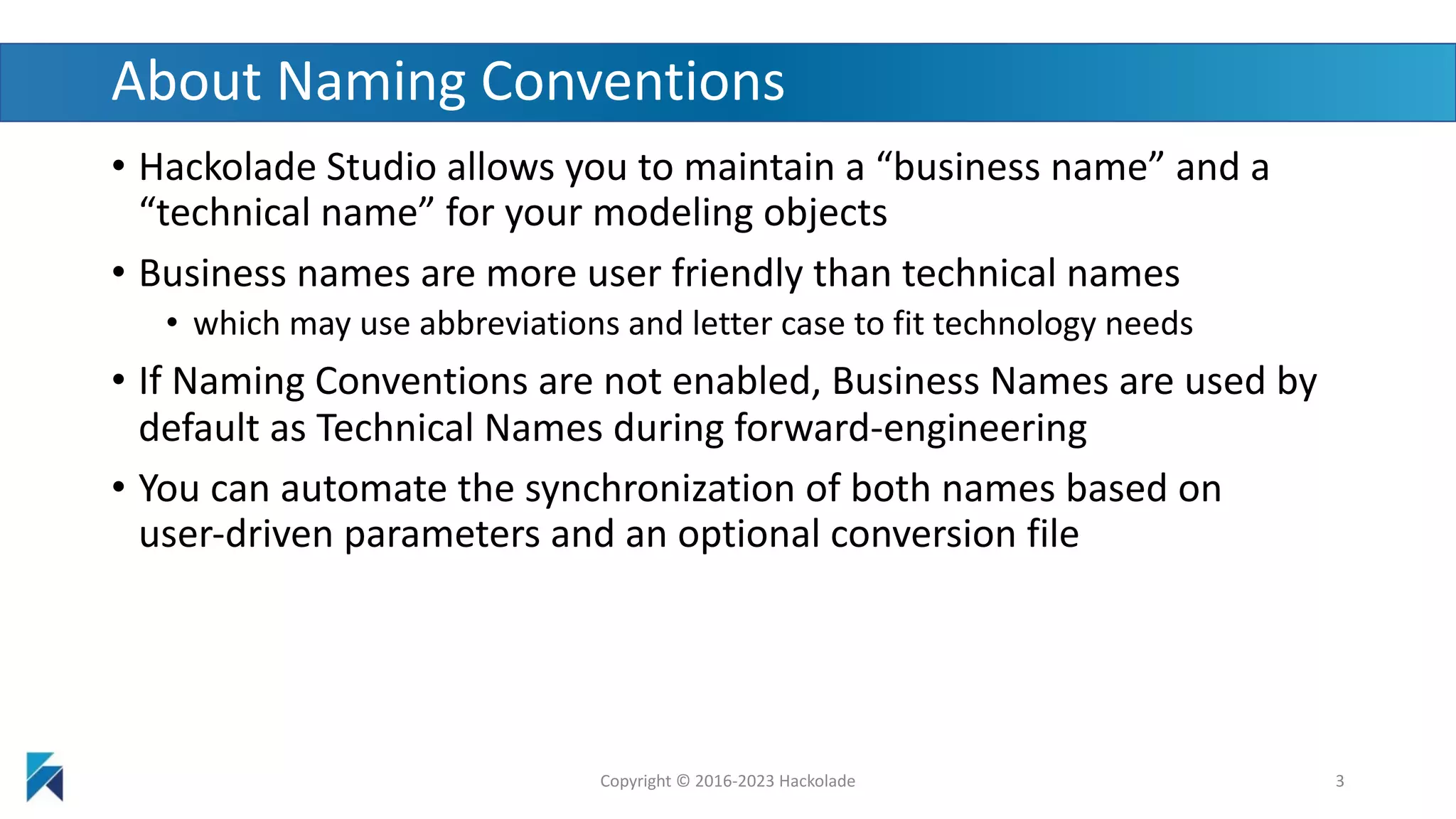 About Naming Conventions

• Hackolade Studio allows you to maintain a “business name” and a “technical name” for your modeling objects

• Business names are more user friendly than technical names

• which may use abbreviations and letter case to fit technology needs

• If Naming Conventions are not enabled, Business Names are used by default as Technical Names during forward-engineering

• You can automate the synchronization of both names based on user-driven parameters and an optional conversion file

Copyright © 2016-2023 Hackolade

3